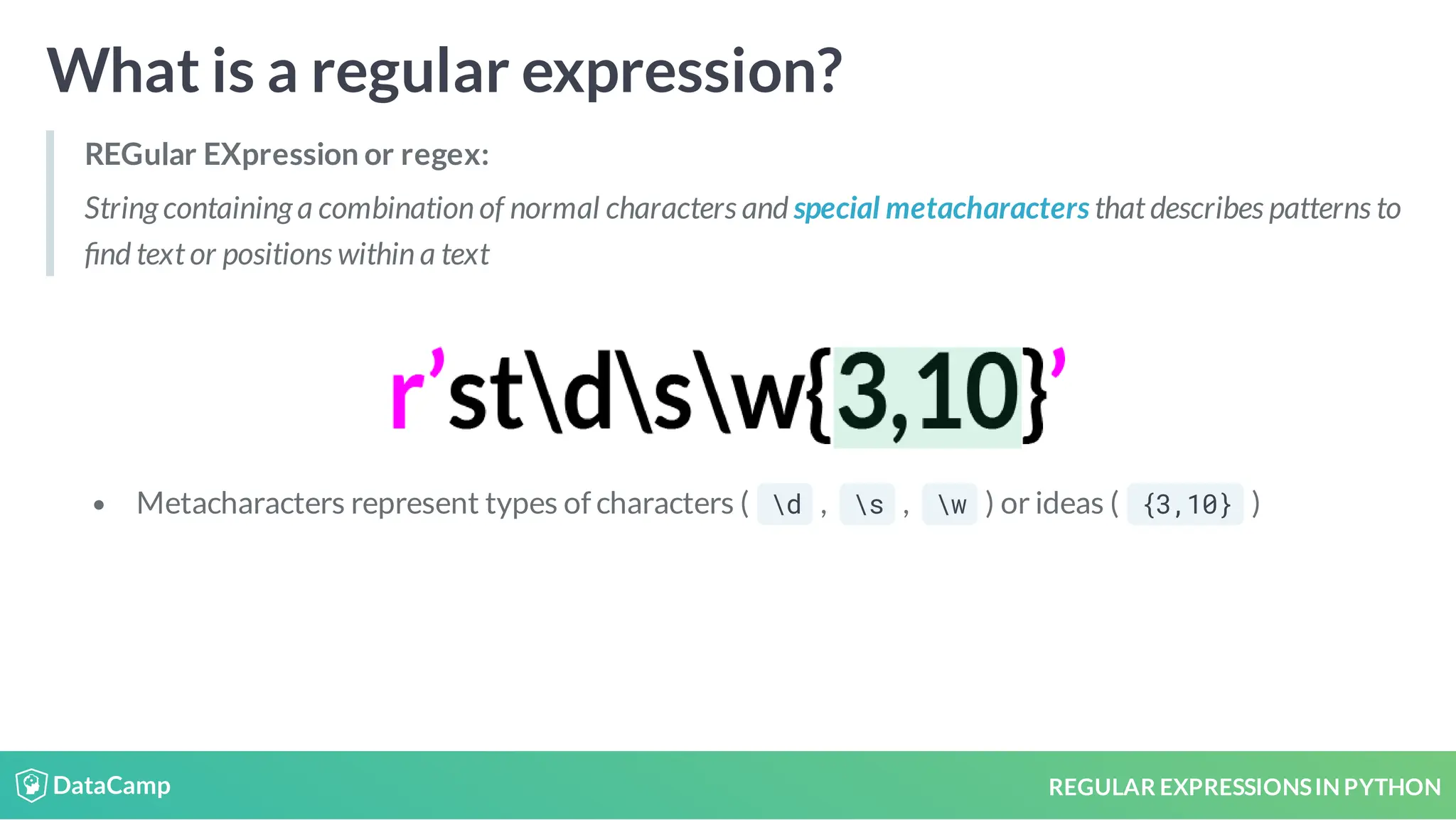 What is a regular expression?

REGular EXpression or regex:

String containing a combination of normal characters and special metacharacters that describes patterns to find text or positions within a text

r'st\d\s\w{3,10}'

• Metacharacters represent types of characters ( \d , \s , \w ) or ideas ( {3,10} )

DataCamp

REGULAR EXPRESSIONS IN PYTHON